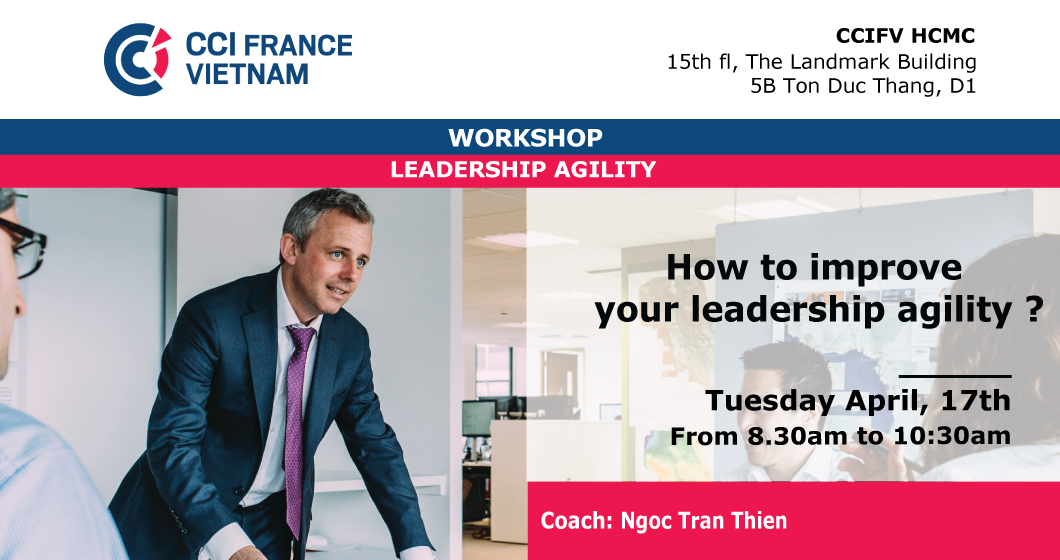 CCI FRANCE VIETNAM

CCIFV HCMC
15th fl, The Landmark Building
5B Ton Duc Thang, D1

WORKSHOP
LEADERSHIP AGILITY

How to improve your leadership agility ?

Tuesday April, 17th
From 8.30am to 10:30am

Coach: Ngoc Tran Thien